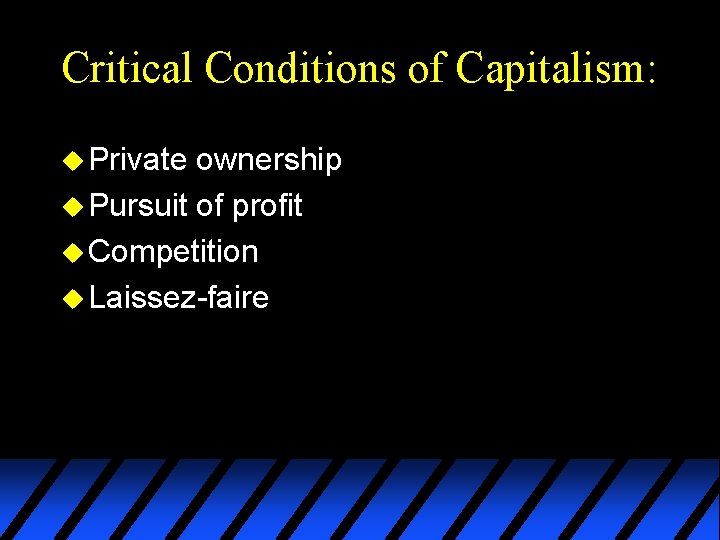 Critical Conditions of Capitalism:

- Private ownership
- Pursuit of profit
- Competition
- Laissez-faire